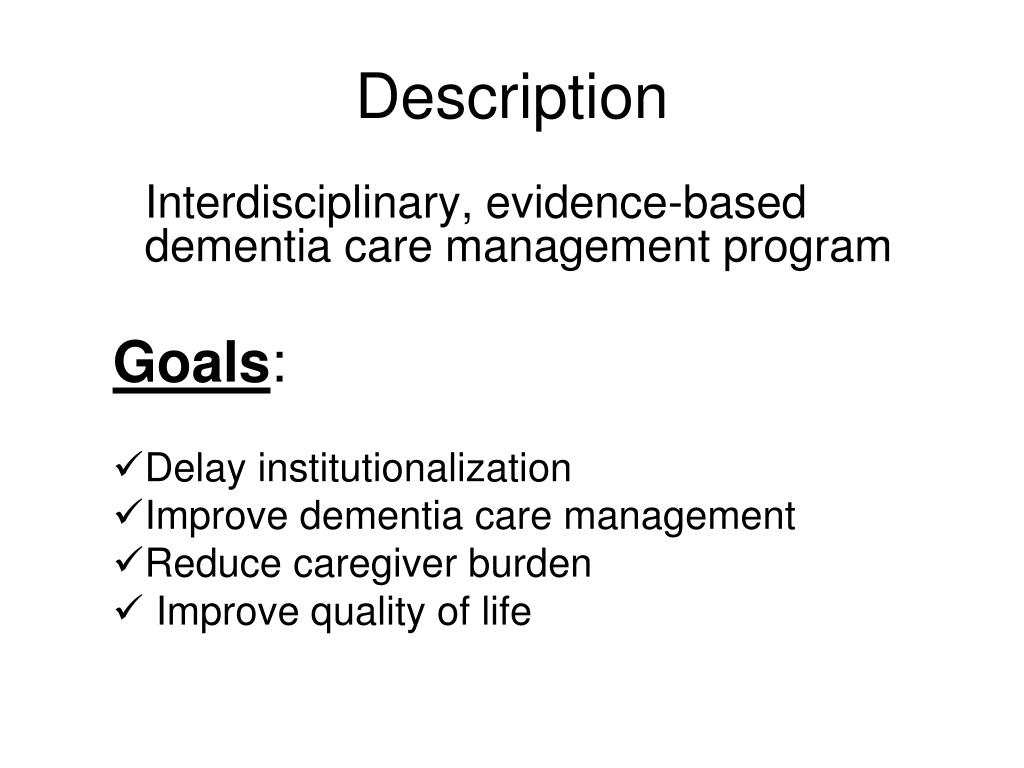 Description

Interdisciplinary, evidence-based dementia care management program

Goals:

✓Delay institutionalization
✓Improve dementia care management
✓Reduce caregiver burden
✓ Improve quality of life